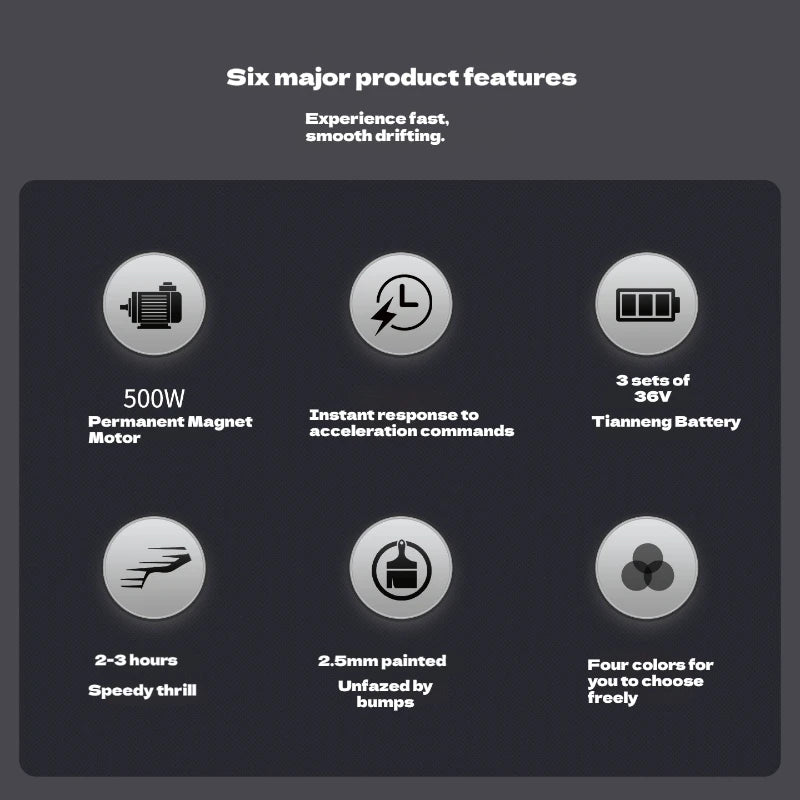 Six major product features

Experience fast, smooth drifting.

500W
Permanent Magnet Motor

Instant response to acceleration commands

3 sets of 36V
Tianneng Battery

2-3 hours
Speedy thrill

2.5mm painted
Unfazed by bumps

Four colors for you to choose freely